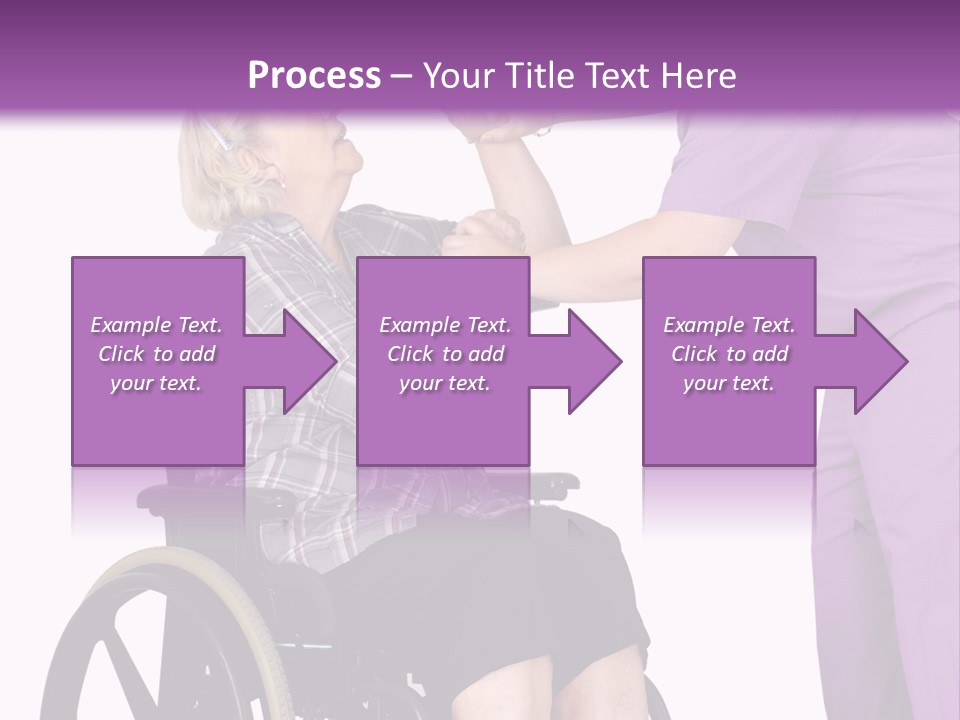 Process – Your Title Text Here

Example Text. Click to add your text.

Example Text. Click to add your text.

Example Text. Click to add your text.